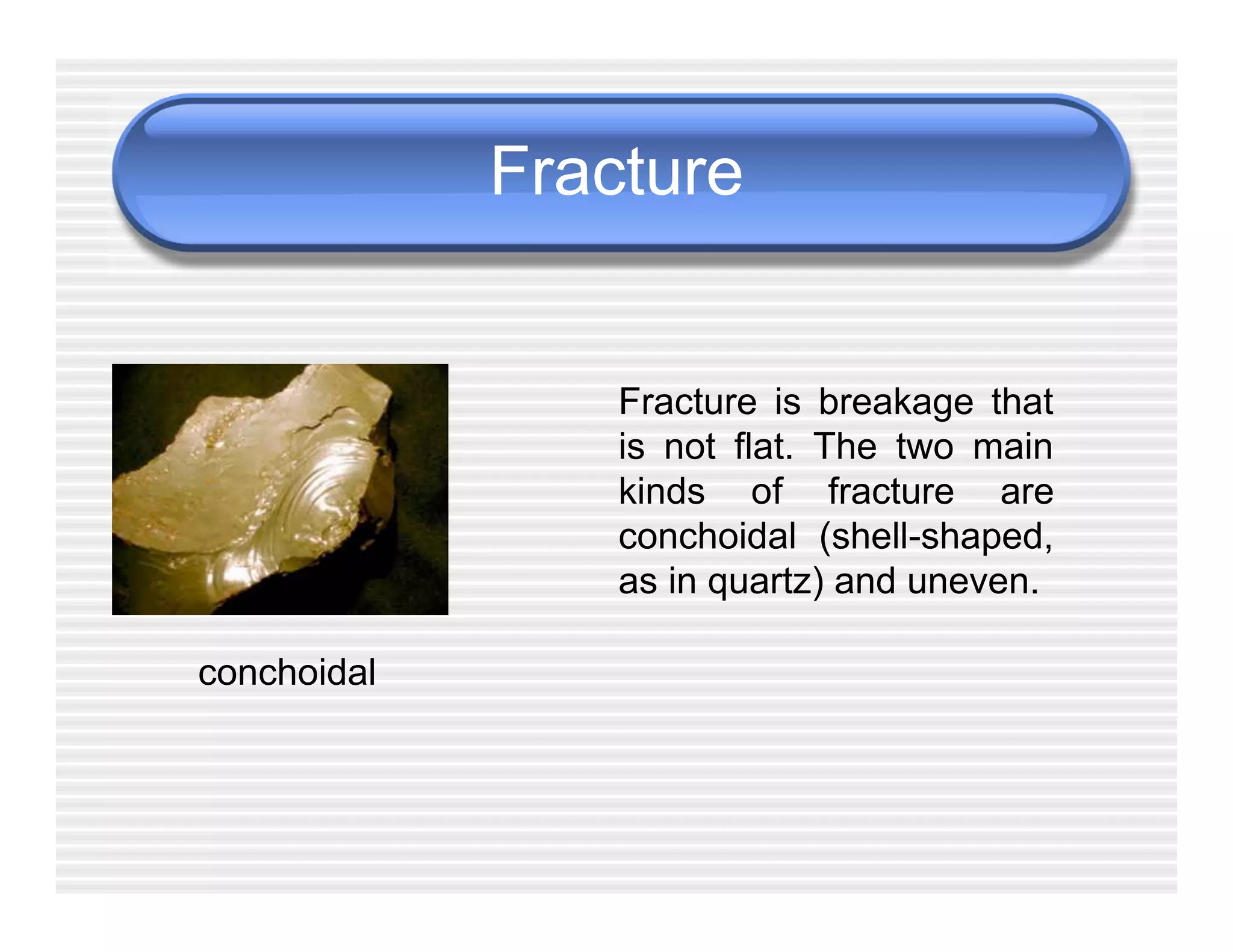 Fracture

Fracture is breakage that is not flat. The two main kinds of fracture are conchoidal (shell-shaped, as in quartz) and uneven.

conchoidal